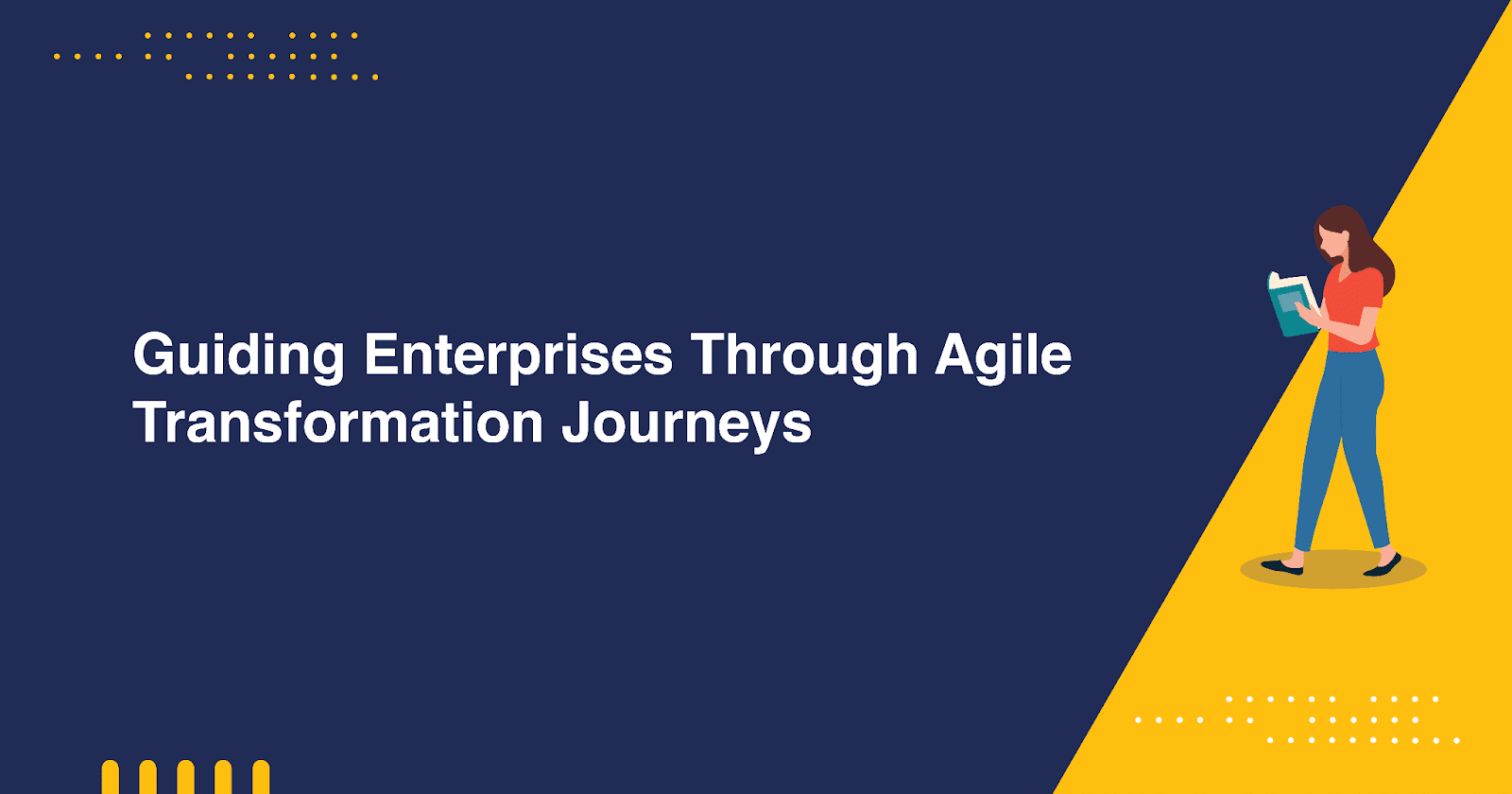 Guiding Enterprises Through Agile Transformation Journeys